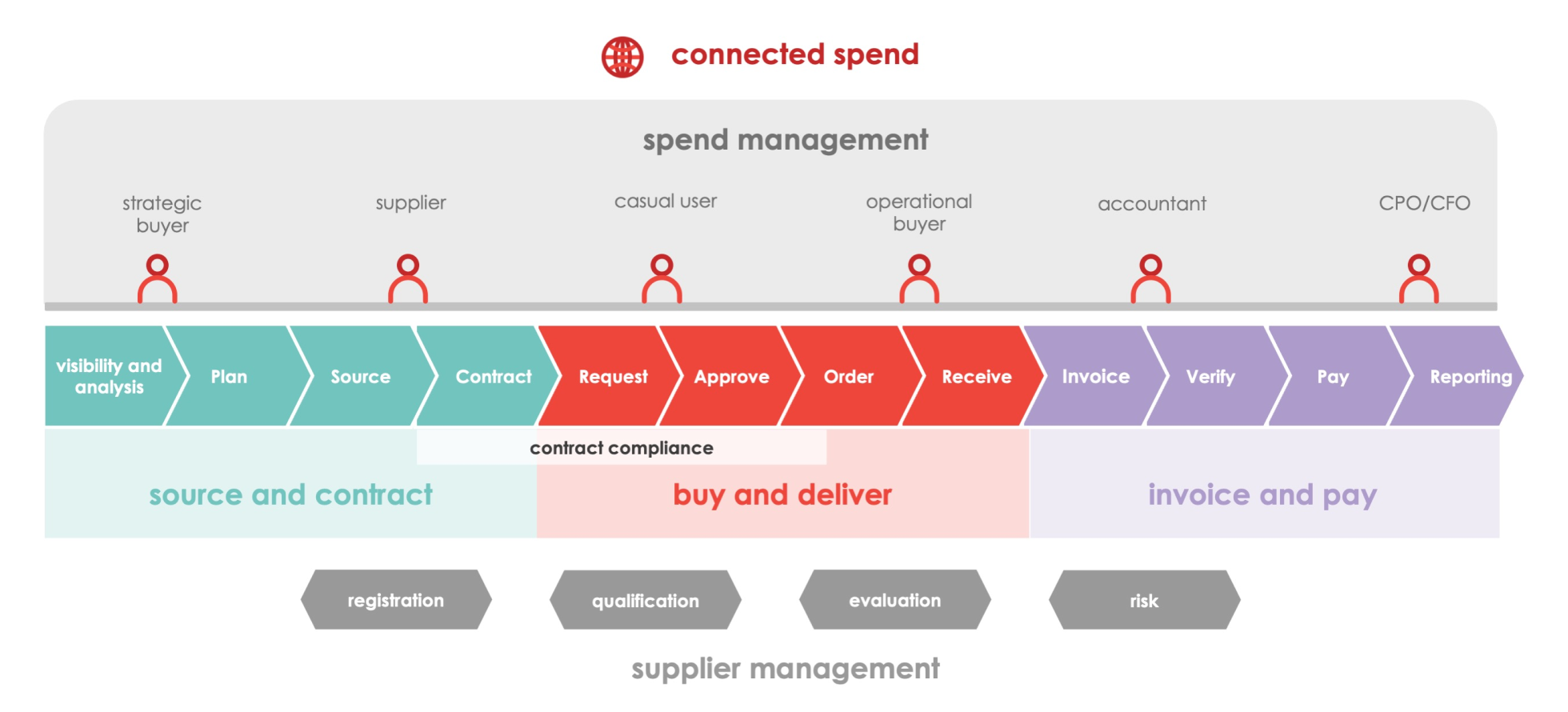 connected spend

spend management

strategic buyer

supplier

casual user

operational buyer

accountant

CPO/CFO

visibility and analysis

Plan

Source

Contract

Request

Approve

Order

Receive

Invoice

Verify

Pay

Reporting

contract compliance

source and contract

buy and deliver

invoice and pay

registration

qualification

evaluation

risk

supplier management